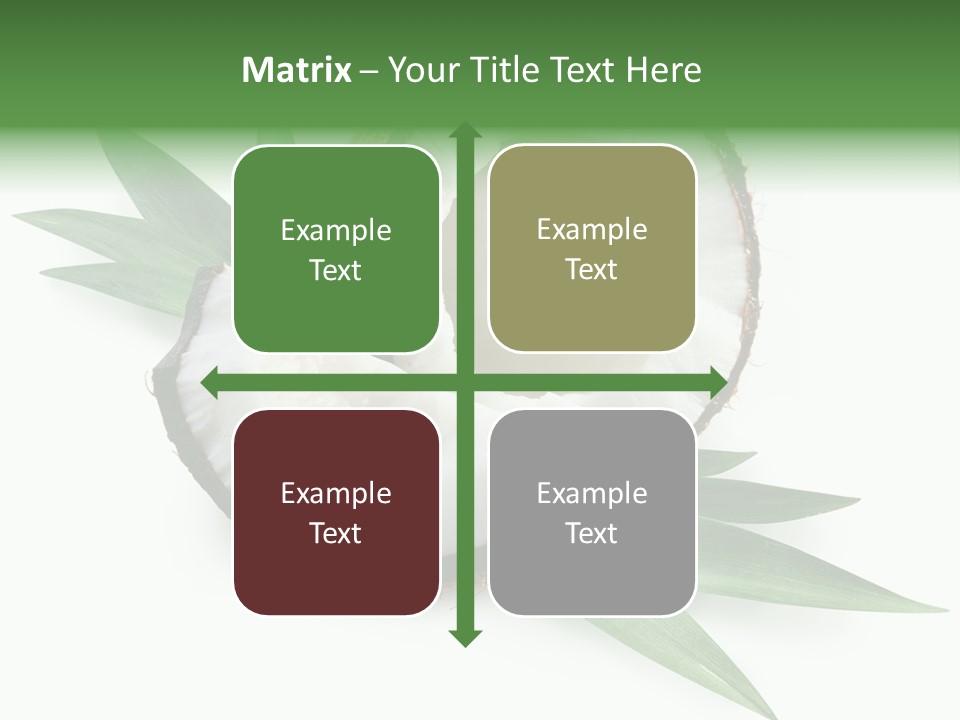 Matrix – Your Title Text Here

Example Text

Example Text

Example Text

Example Text